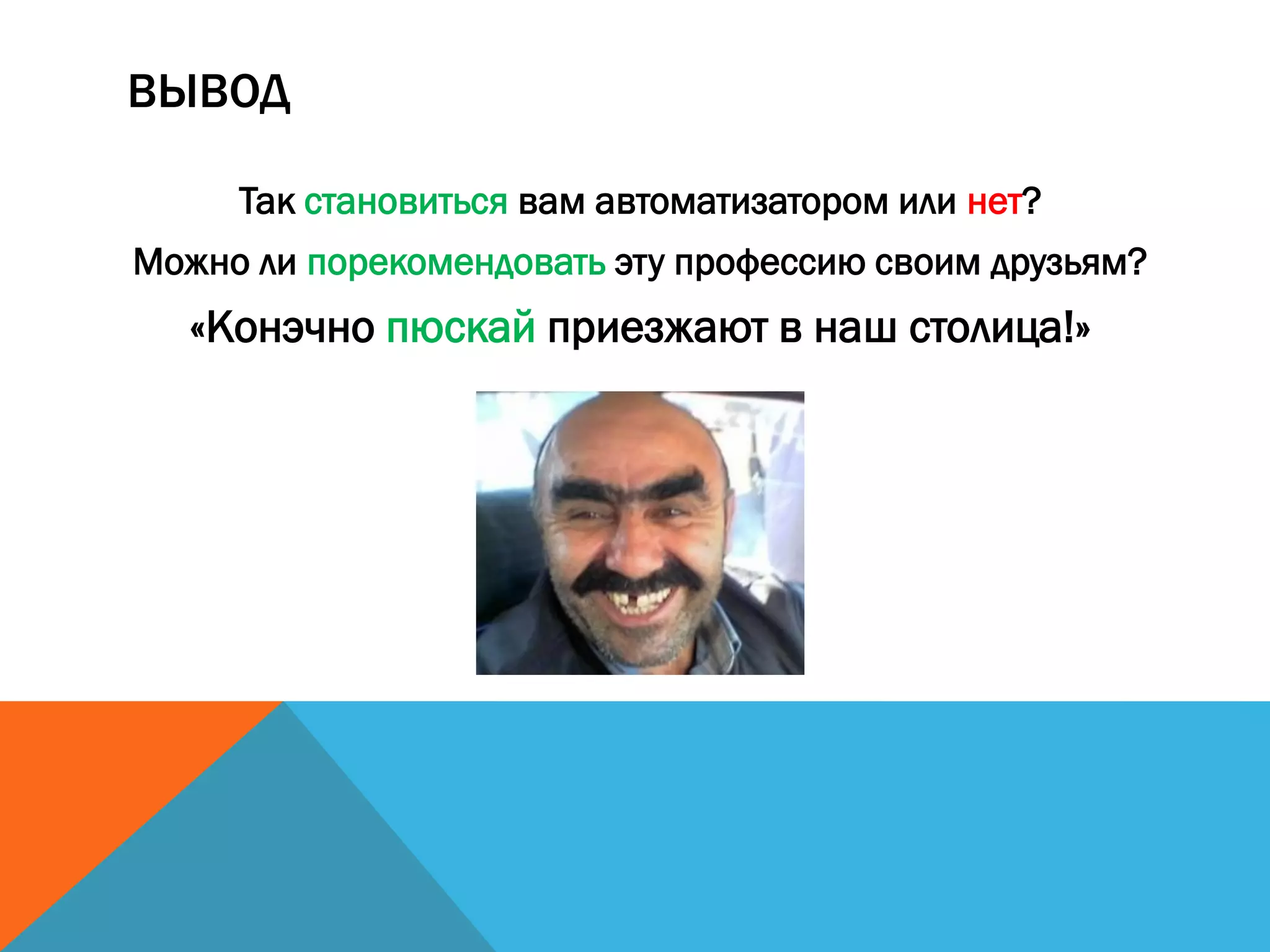 ВЫВОД

Так становиться вам автоматизатором или нет?

Можно ли порекомендовать эту профессию своим друзьям?

«Конэчно пюскай приезжают в наш столица!»